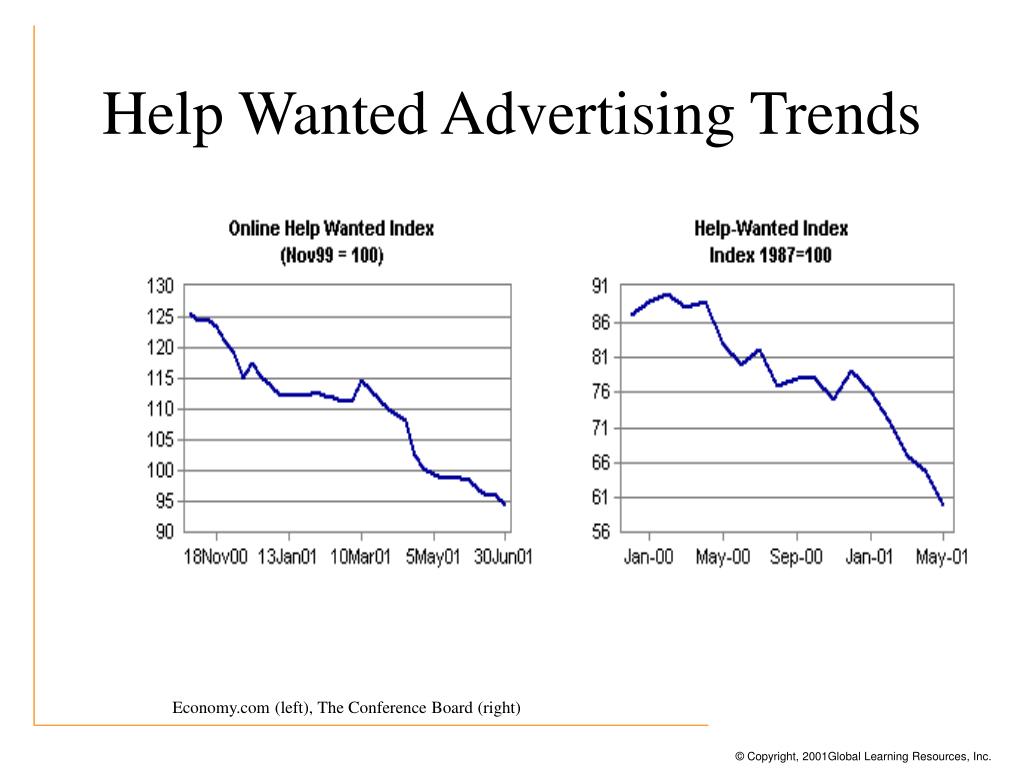 Help Wanted Advertising Trends

Online Help Wanted Index
(Nov99 = 100)

130
125
120
115
110
105
100
95
90

18Nov00 13Jan01 10Mar01 5May01 30Jun01

Help-Wanted Index
Index 1987=100

91
86
81
76
71
66
61
56

Jan-00 May-00 Sep-00 Jan-01 May-01

Economy.com (left), The Conference Board (right)

© Copyright, 2001Global Learning Resources, Inc.